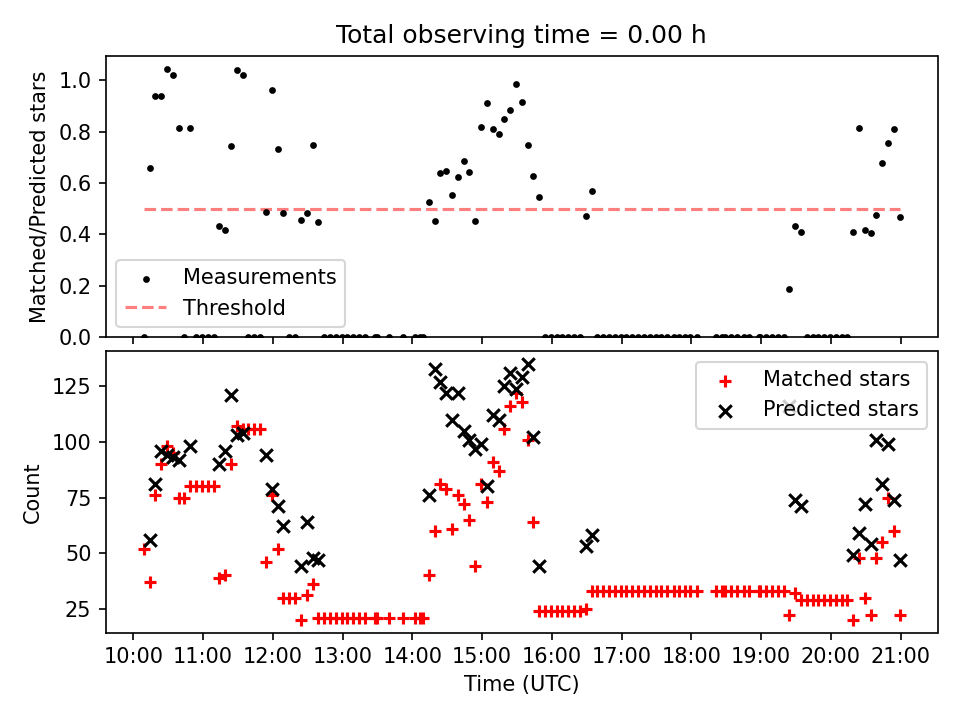 Total observing time = 0.00 h

Matched/Predicted stars

1.0
0.8
0.6
0.4
0.2
0.0

Measurements
Threshold

Count

125
100
75
50
25

Matched stars
Predicted stars

10:00 11:00 12:00 13:00 14:00 15:00 16:00 17:00 18:00 19:00 20:00 21:00

Time (UTC)